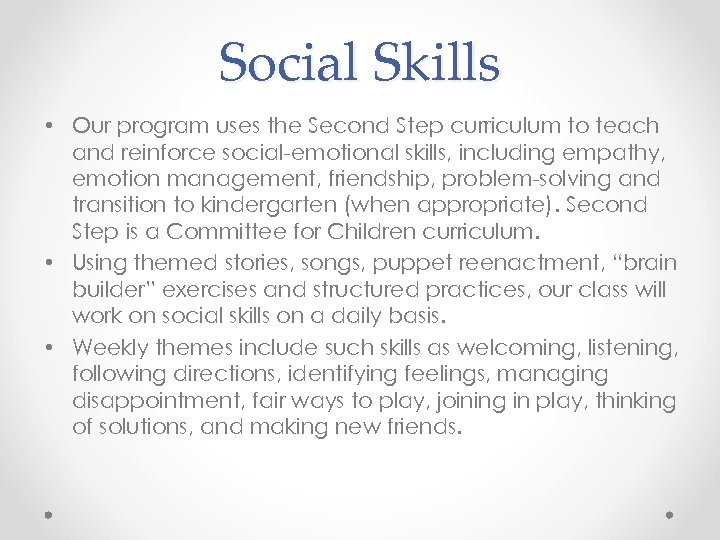 Social Skills

• Our program uses the Second Step curriculum to teach and reinforce social-emotional skills, including empathy, emotion management, friendship, problem-solving and transition to kindergarten (when appropriate). Second Step is a Committee for Children curriculum.

• Using themed stories, songs, puppet reenactment, "brain builder" exercises and structured practices, our class will work on social skills on a daily basis.

• Weekly themes include such skills as welcoming, listening, following directions, identifying feelings, managing disappointment, fair ways to play, joining in play, thinking of solutions, and making new friends.